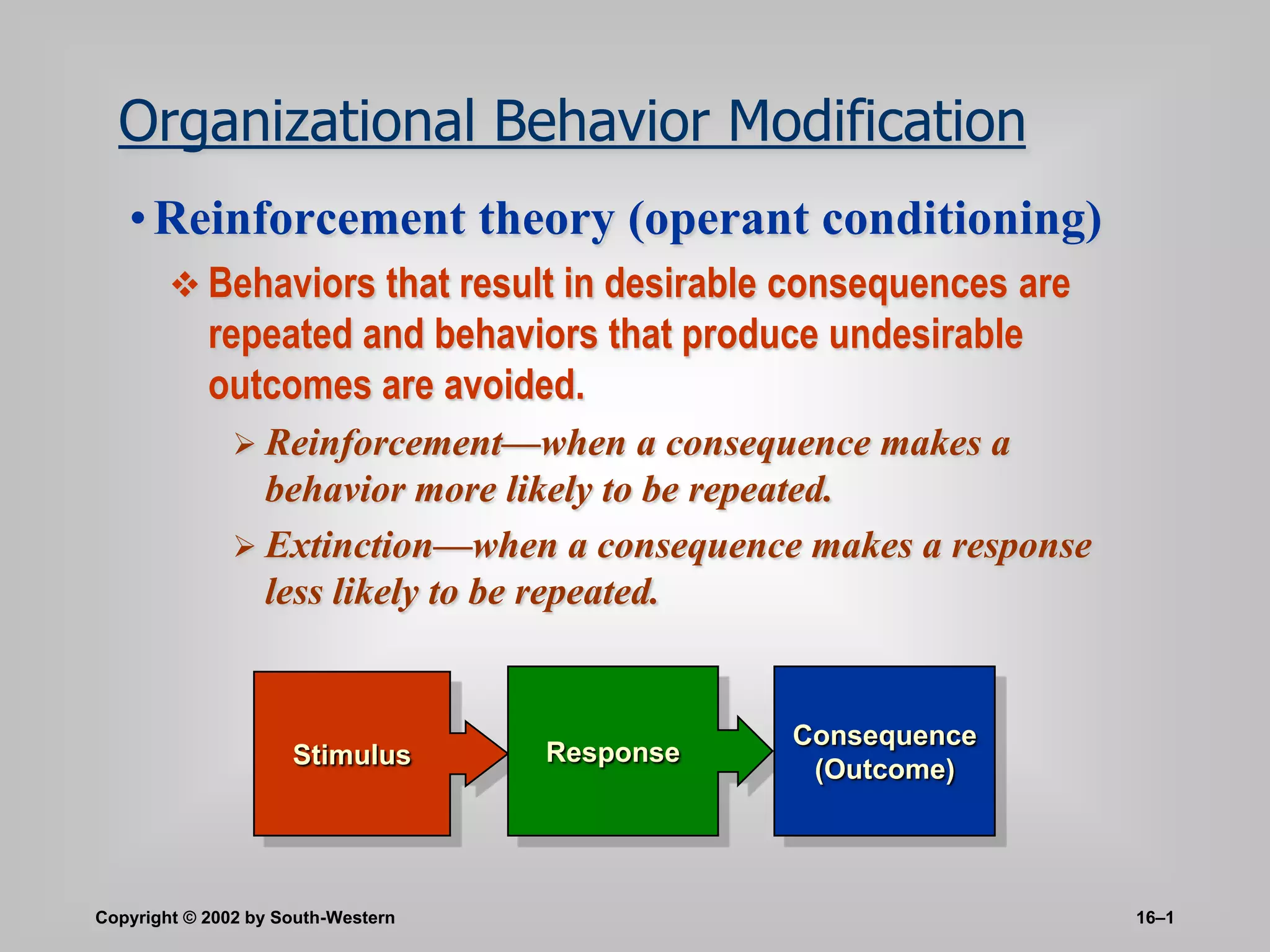 Organizational Behavior Modification

• Reinforcement theory (operant conditioning)

❖ Behaviors that result in desirable consequences are repeated and behaviors that produce undesirable outcomes are avoided.

➢ Reinforcement—when a consequence makes a behavior more likely to be repeated.

➢ Extinction—when a consequence makes a response less likely to be repeated.

Stimulus

Response

Consequence (Outcome)

Copyright © 2002 by South-Western

16–1